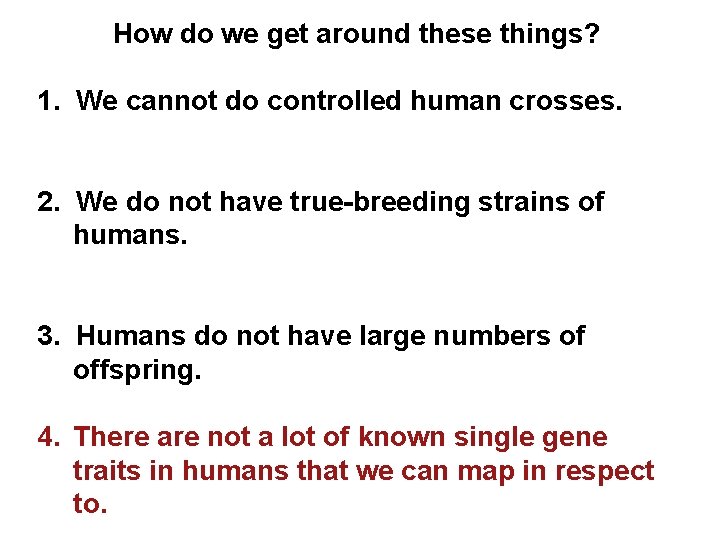 How do we get around these things?

1. We cannot do controlled human crosses.

2. We do not have true-breeding strains of humans.

3. Humans do not have large numbers of offspring.

4. There are not a lot of known single gene traits in humans that we can map in respect to.